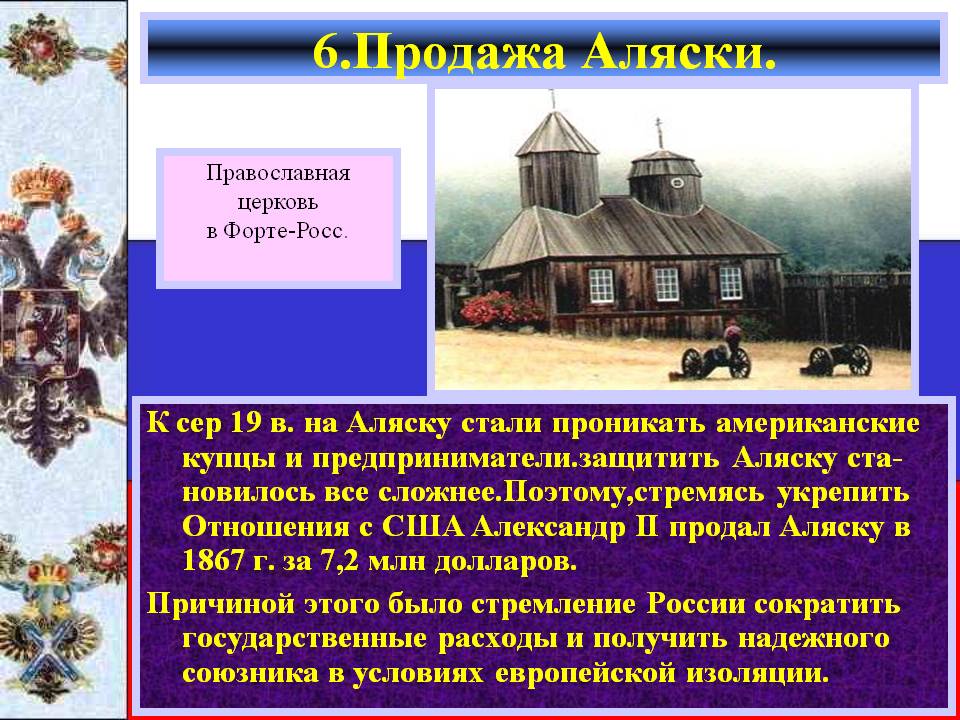 6.Продажа Аляски.

Православная церковь в Форте-Росс.

К сер 19 в. на Аляску стали проникать американские купцы и предприниматели.защитить Аляску становилось все сложнее.Поэтому,стремясь укрепить Отношения с США Александр II продал Аляску в 1867 г. за 7,2 млн долларов.

Причиной этого было стремление России сократить государственные расходы и получить надежного союзника в условиях европейской изоляции.